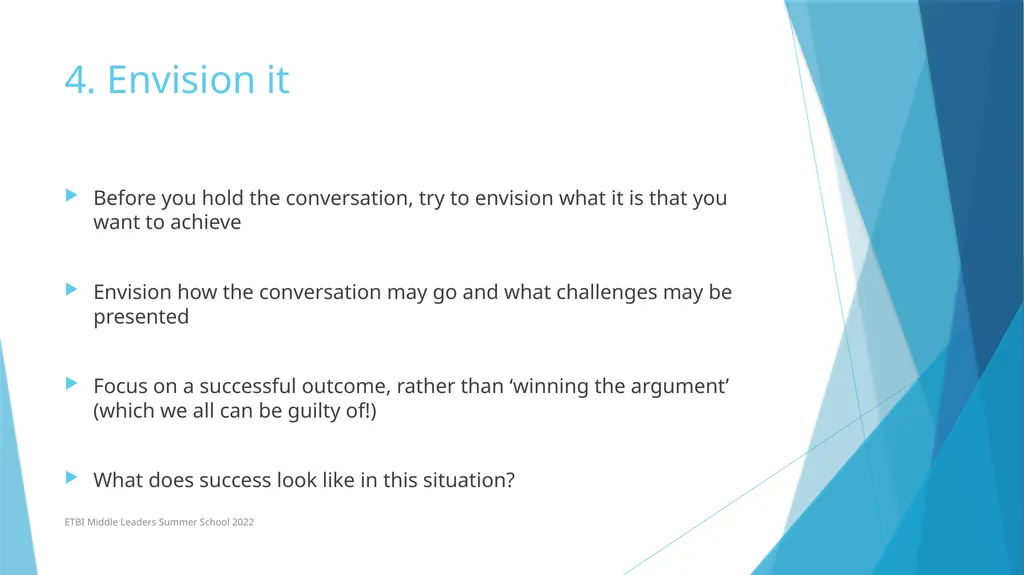 4. Envision it

Before you hold the conversation, try to envision what it is that you want to achieve

Envision how the conversation may go and what challenges may be presented

Focus on a successful outcome, rather than ‘winning the argument’ (which we all can be guilty of!)

What does success look like in this situation?

ETBI Middle Leaders Summer School 2022